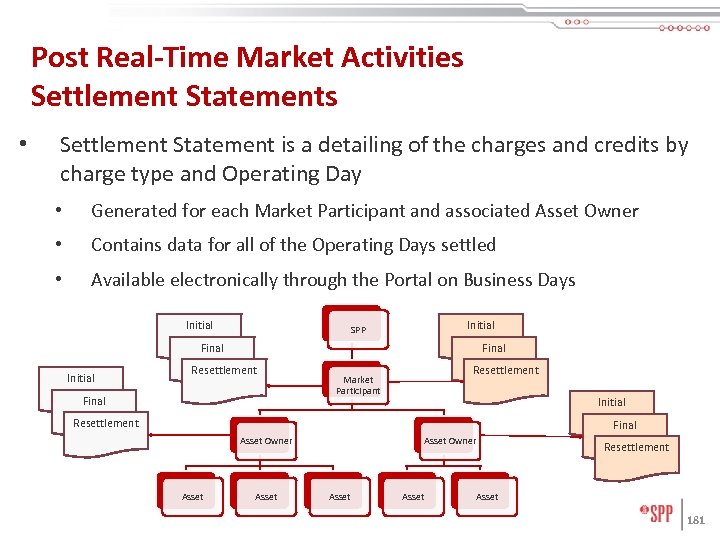 Post Real-Time Market Activities
Settlement Statements

• Settlement Statement is a detailing of the charges and credits by charge type and Operating Day

• Generated for each Market Participant and associated Asset Owner

• Contains data for all of the Operating Days settled

• Available electronically through the Portal on Business Days

Initial
Final
Resettlement

SPP

Initial
Final
Resettlement

Initial
Final
Resettlement

Market Participant

Initial
Final
Resettlement

Asset Owner

Asset Owner

Asset
Asset
Asset
Asset
Asset

SPP
181